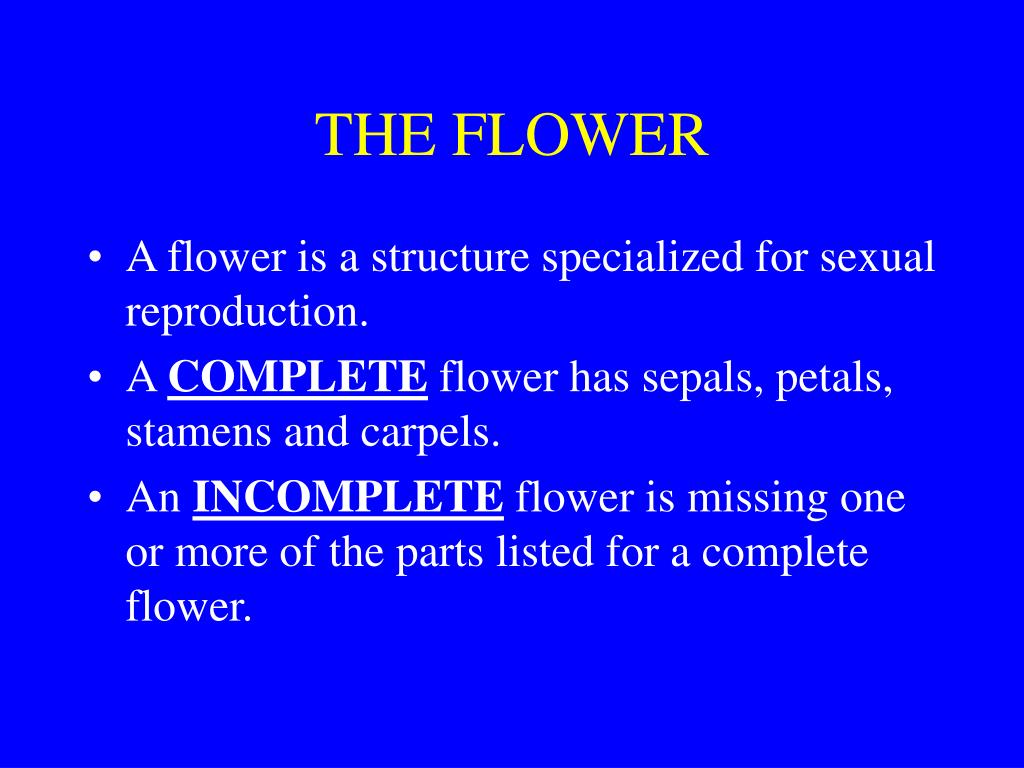 THE FLOWER

• A flower is a structure specialized for sexual reproduction.
• A COMPLETE flower has sepals, petals, stamens and carpels.
• An INCOMPLETE flower is missing one or more of the parts listed for a complete flower.